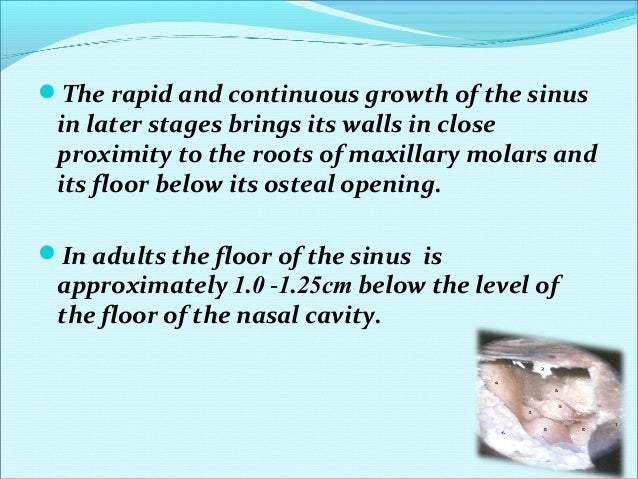 The rapid and continuous growth of the sinus in later stages brings its walls in close proximity to the roots of maxillary molars and its floor below its osteal opening.

In adults the floor of the sinus  is approximately 1.0 -1.25cm below the level of the floor of the nasal cavity.